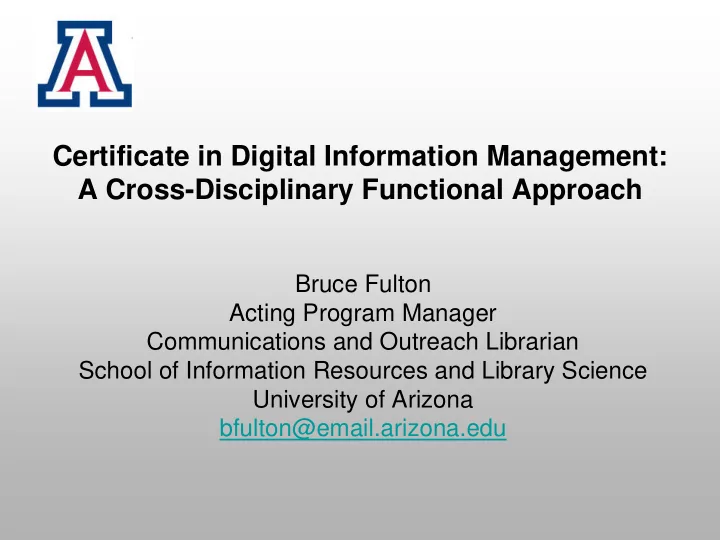 A

Certificate in Digital Information Management: A Cross-Disciplinary Functional Approach

Bruce Fulton
Acting Program Manager
Communications and Outreach Librarian
School of Information Resources and Library Science
University of Arizona
bfulton@email.arizona.edu